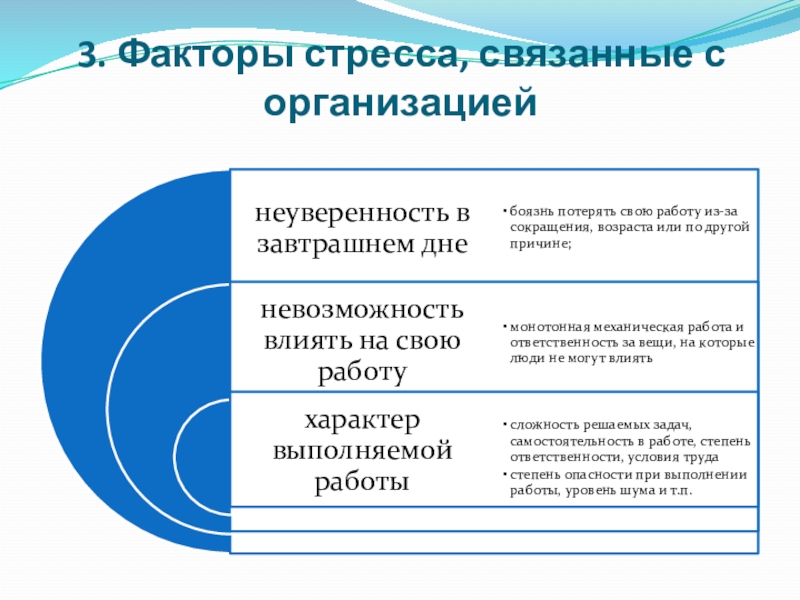 3. Факторы стресса, связанные с организацией

неуверенность в завтрашнем дне

• боязнь потерять свою работу из-за сокращения, возраста или по другой причине;

невозможность влиять на свою работу

• монотонная механическая работа и ответственность за вещи, на которые люди не могут влиять

характер выполняемой работы

• сложность решаемых задач, самостоятельность в работе, степень ответственности, условия труда
• степень опасности при выполнении работы, уровень шума и т.п.